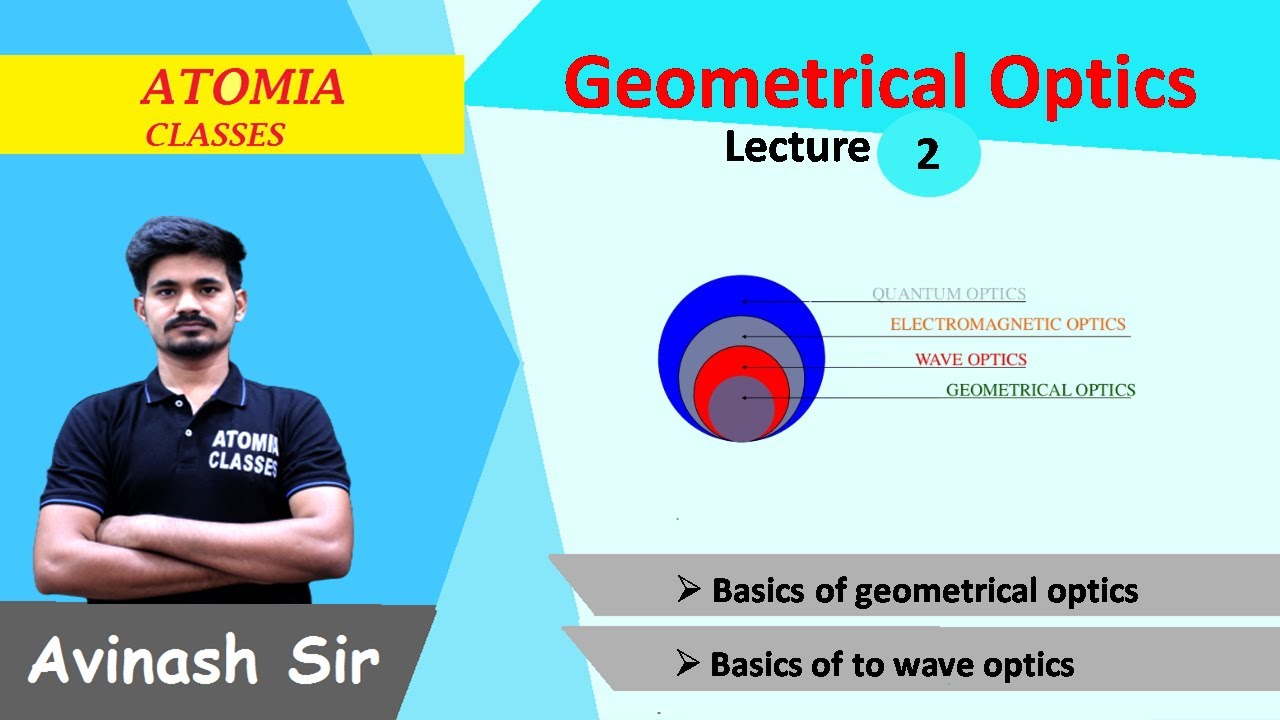 ATOMIA
CLASSES

Geometrical Optics
Lecture 2

QUANTUM OPTICS
ELECTROMAGNETIC OPTICS
WAVE OPTICS
GEOMETRICAL OPTICS

ATOMIA
CLASSES

Avinash Sir

➢ Basics of geometrical optics
➢ Basics of to wave optics